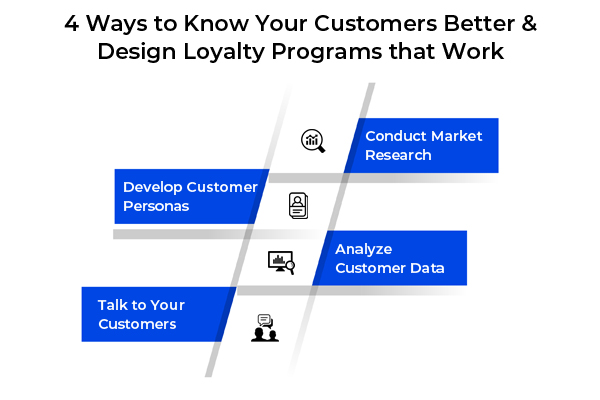 4 Ways to Know Your Customers Better & Design Loyalty Programs that Work

Conduct Market Research

Develop Customer Personas

Analyze Customer Data

Talk to Your Customers